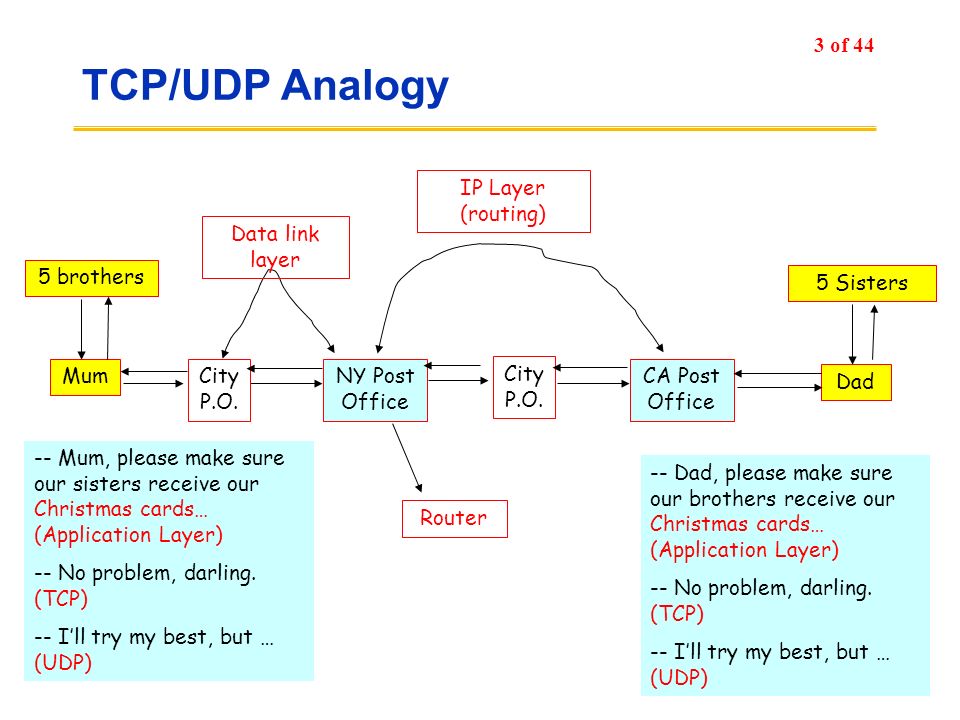 3 of 44

TCP/UDP Analogy

IP Layer (routing)

Data link layer

5 brothers

5 Sisters

Mum

City P.O.

NY Post Office

City P.O.

CA Post Office

Dad

Router

-- Mum, please make sure our sisters receive our Christmas cards… (Application Layer)

-- No problem, darling. (TCP)

-- I'll try my best, but … (UDP)

-- Dad, please make sure our brothers receive our Christmas cards… (Application Layer)

-- No problem, darling. (TCP)

-- I'll try my best, but … (UDP)